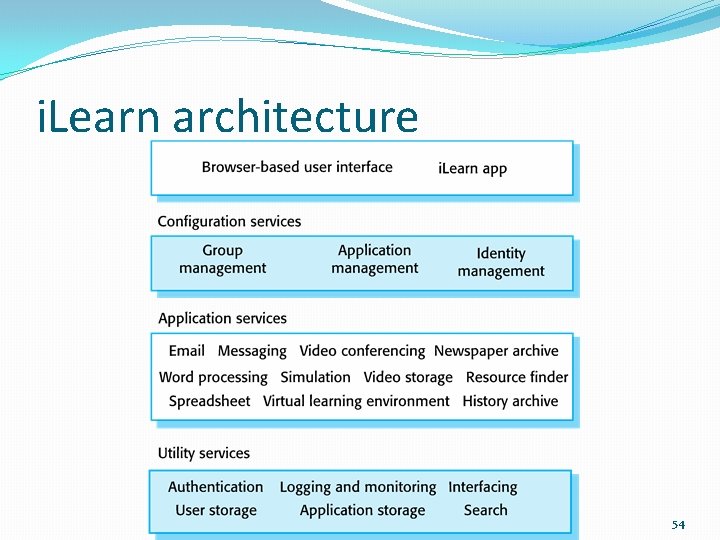 iLearn architecture

Browser-based user interface iLearn app

Configuration services

Group management Application management Identity management

Application services

Email Messaging Video conferencing Newspaper archive
Word processing Simulation Video storage Resource finder
Spreadsheet Virtual learning environment History archive

Utility services

Authentication Logging and monitoring Interfacing
User storage Application storage Search

54